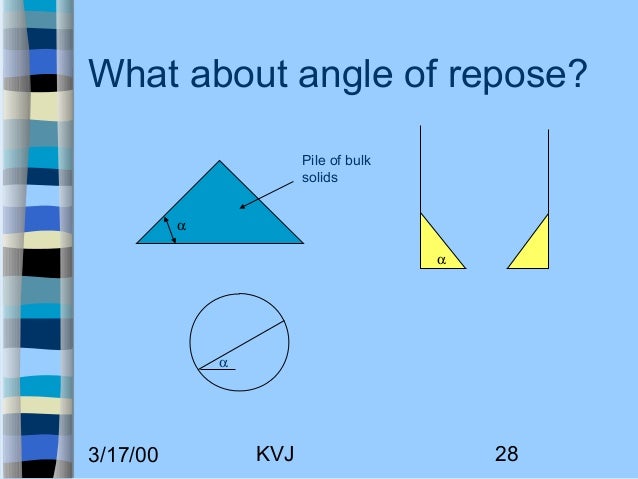 What about angle of repose?

Pile of bulk solids

$\alpha$

$\alpha$

$\alpha$

3/17/00

KVJ

28